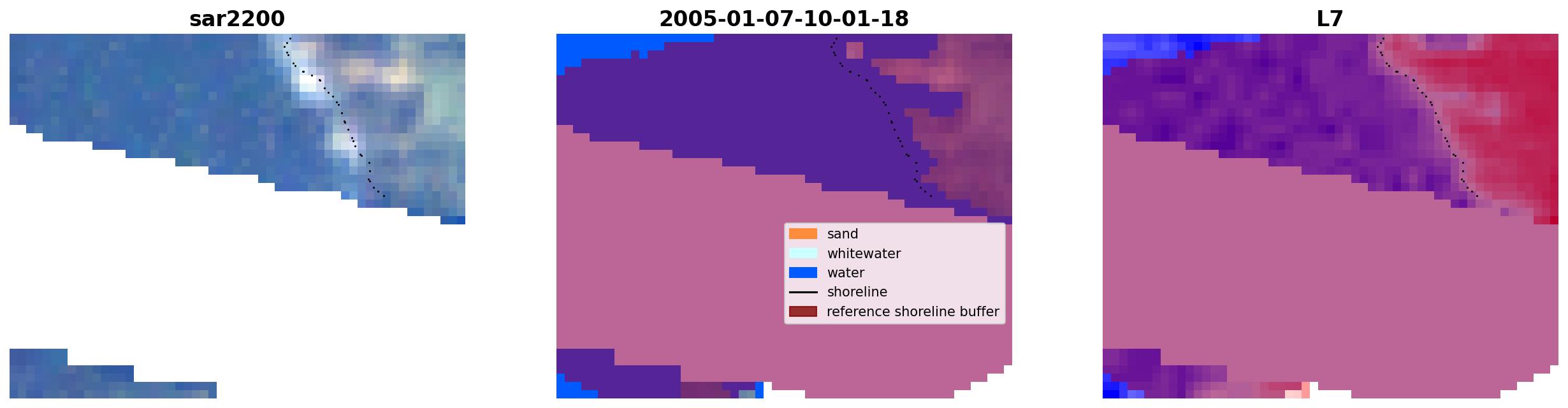 sar2200

2005-01-07-10-01-18

sand
whitewater
water
shoreline
reference shoreline buffer

L7